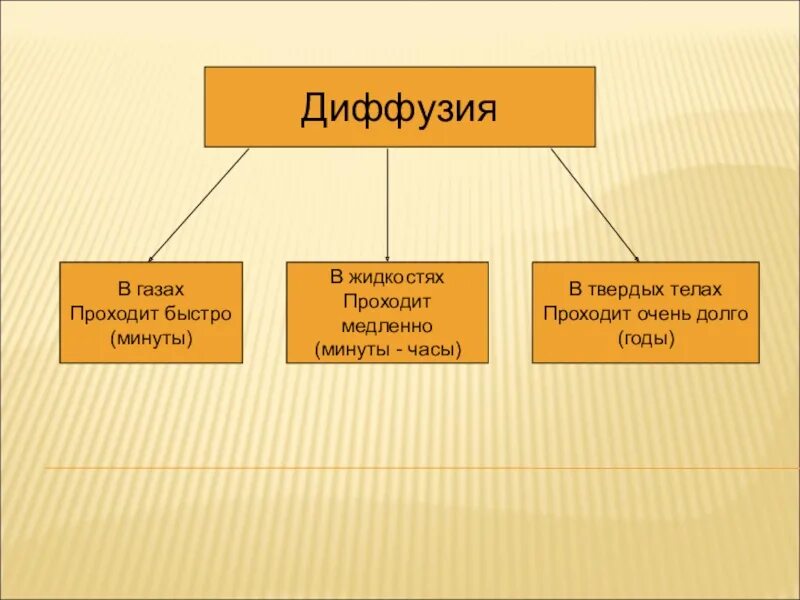 Диффузия

В газах
Проходит быстро
(минуты)

В жидкостях
Проходит
медленно
(минуты - часы)

В твердых телах
Проходит очень долго
(годы)